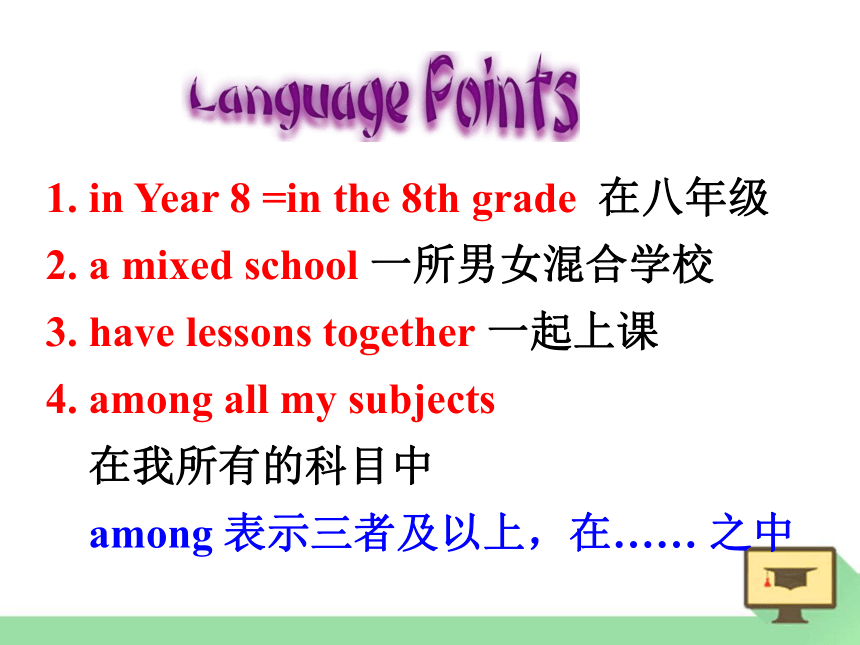 Language Points

1. in Year 8 =in the 8th grade 在八年级

2. a mixed school 一所男女混合学校

3. have lessons together 一起上课

4. among all my subjects
在我所有的科目中
among 表示三者及以上，在…… 之中